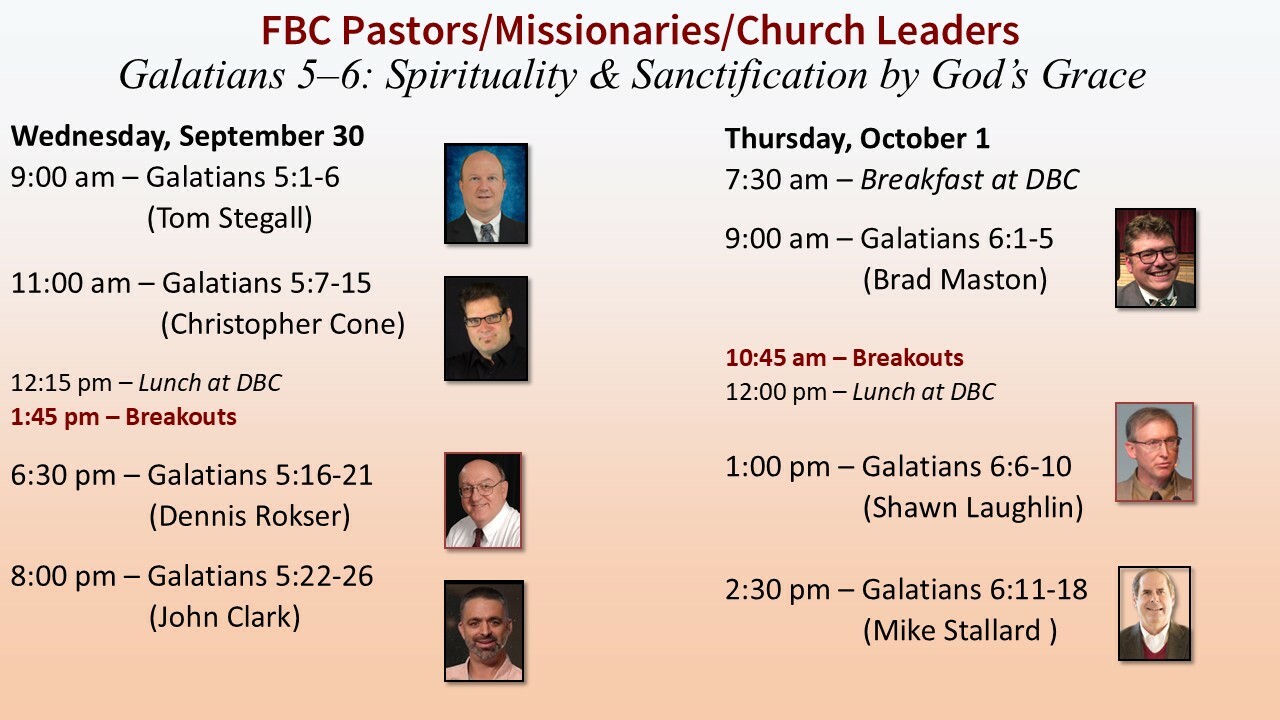 FBC Pastors/Missionaries/Church Leaders
Galatians 5–6: Spirituality & Sanctification by God's Grace

Wednesday, September 30
9:00 am – Galatians 5:1-6
(Tom Stegall)

11:00 am – Galatians 5:7-15
(Christopher Cone)

12:15 pm – Lunch at DBC
1:45 pm – Breakouts

6:30 pm – Galatians 5:16-21
(Dennis Rokser)

8:00 pm – Galatians 5:22-26
(John Clark)

Thursday, October 1
7:30 am – Breakfast at DBC

9:00 am – Galatians 6:1-5
(Brad Maston)

10:45 am – Breakouts
12:00 pm – Lunch at DBC

1:00 pm – Galatians 6:6-10
(Shawn Laughlin)

2:30 pm – Galatians 6:11-18
(Mike Stallard )